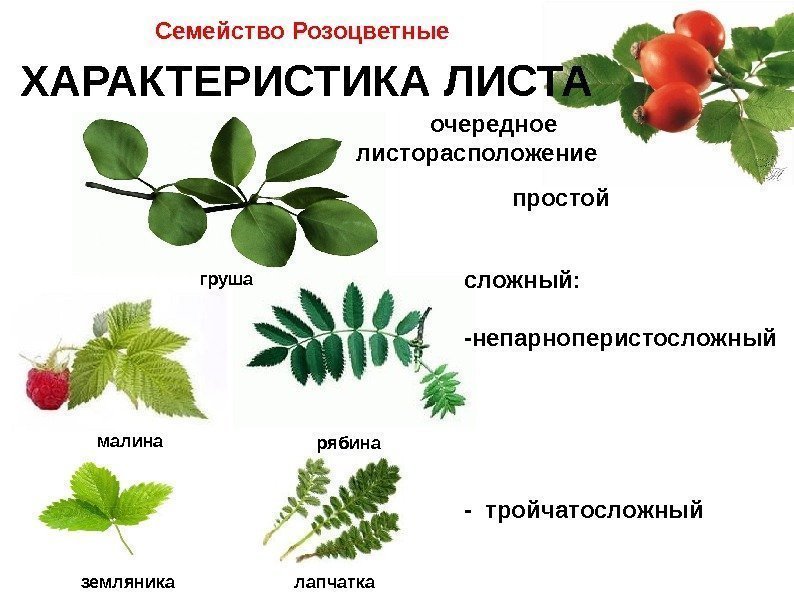 Семейство Розоцветные

ХАРАКТЕРИСТИКА ЛИСТА

очередное листорасположение

простой

груша

сложный:

-непарноперистосложный

малина

рябина

- тройчатосложный

земляника

лапчатка